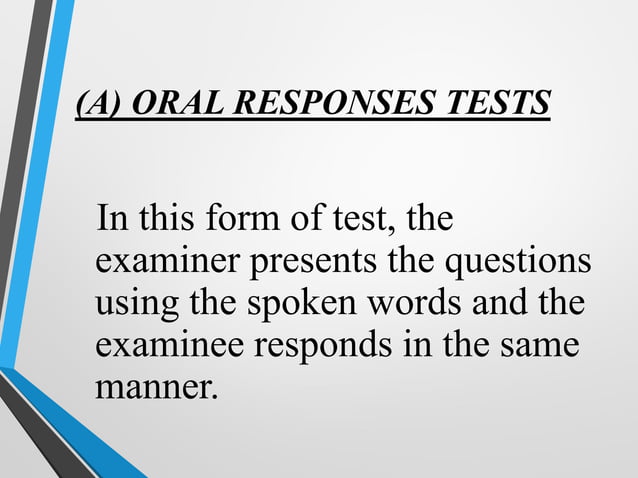 (A) ORAL RESPONSES TESTS

In this form of test, the examiner presents the questions using the spoken words and the examinee responds in the same manner.